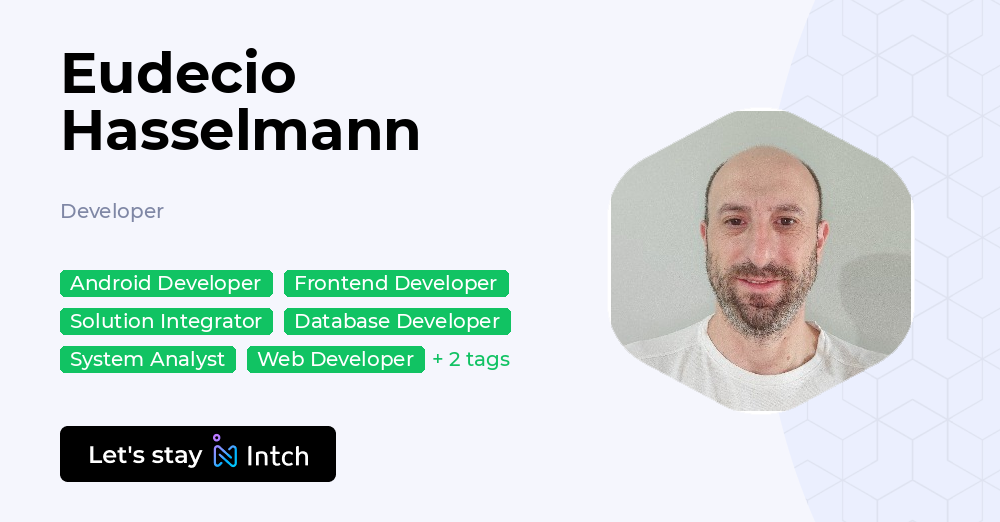 Eudecio Hasselmann

Developer

Android Developer
Frontend Developer
Solution Integrator
Database Developer
System Analyst
Web Developer
+ 2 tags

Let's stay Intch